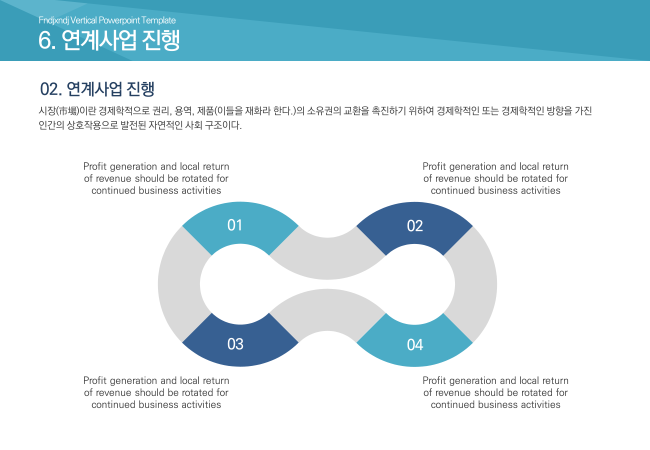 Fndjxndj Vertical Powerpoint Template

6. 연계사업 진행

02. 연계사업 진행

시장(市場)이란 경제학적으로 권리, 용역, 제품(이들을 재화라 한다.)의 소유권의 교환을 촉진하기 위하여 경제학적인 또는 경제학적인 방향을 가진 인간의 상호작용으로 발전된 자연적인 사회 구조이다.

Profit generation and local return of revenue should be rotated for continued business activities

Profit generation and local return of revenue should be rotated for continued business activities

01

02

03

04

Profit generation and local return of revenue should be rotated for continued business activities

Profit generation and local return of revenue should be rotated for continued business activities